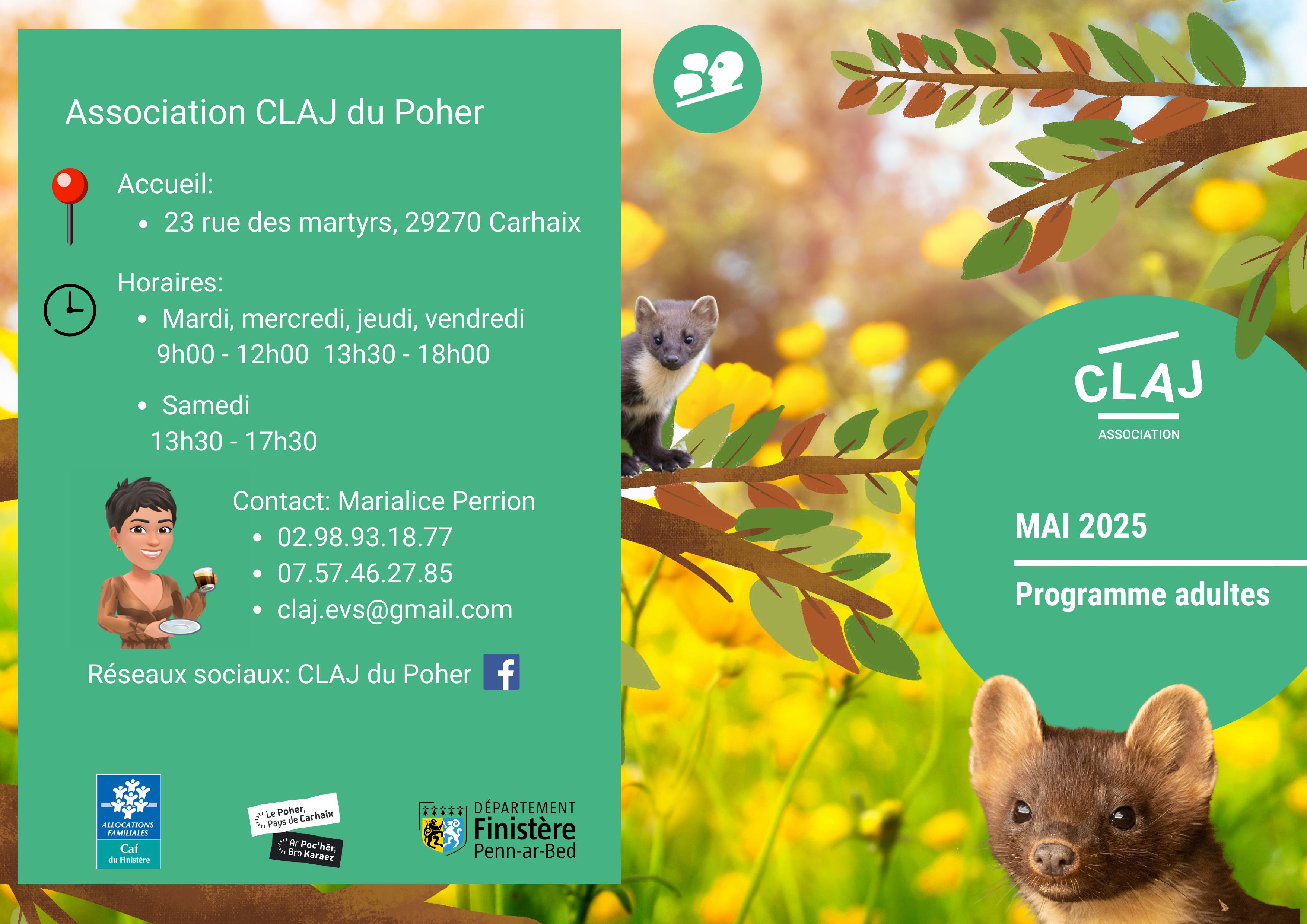 Association CLAJ du Poher

Accueil:

- 23 rue des martyrs, 29270 Carhaix

Horaires:

- Mardi, mercredi, jeudi, vendredi
9h00 - 12h00 13h30 - 18h00

- Samedi
13h30 - 17h30

Contact: Marialice Perrion

- 02.98.93.18.77
- 07.57.46.27.85
- claj.evs@gmail.com

Réseaux sociaux: CLAJ du Poher

ALLOCATIONS FAMILIALES
Caf du Finistère

Le Poher, Pays de Carhaix
Ar Poc'hêr, Bro Karaez

DÉPARTEMENT Finistère Penn-ar-Bed

CLAJ
ASSOCIATION

MAI 2025

Programme adultes